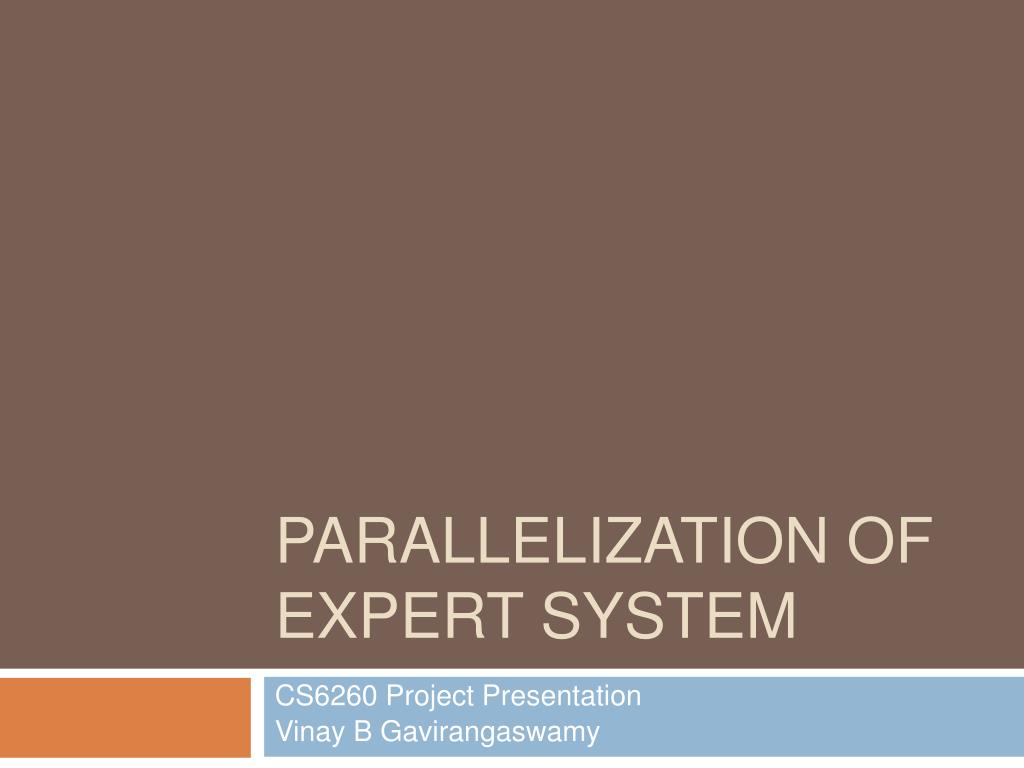 PARALLELIZATION OF EXPERT SYSTEM

CS6260 Project Presentation
Vinay B Gavirangaswamy